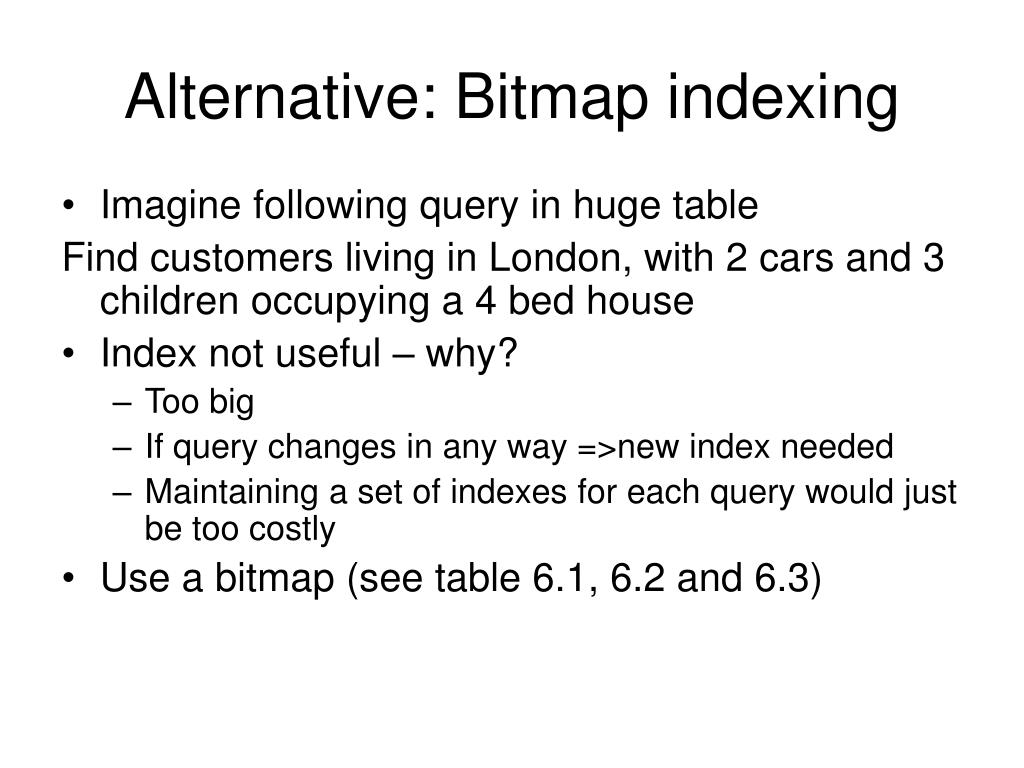 Alternative: Bitmap indexing

• Imagine following query in huge table

Find customers living in London, with 2 cars and 3 children occupying a 4 bed house

• Index not useful – why?
  – Too big
  – If query changes in any way =>new index needed
  – Maintaining a set of indexes for each query would just be too costly

• Use a bitmap (see table 6.1, 6.2 and 6.3)